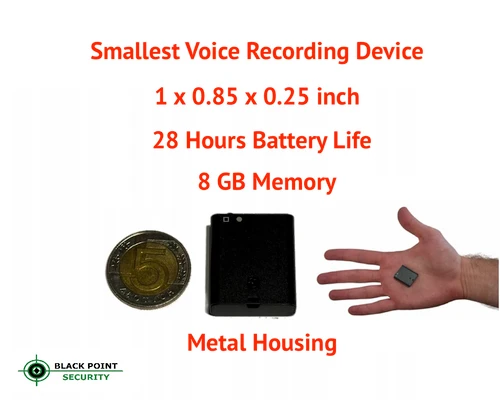 Smallest Voice Recording Device

1 x 0.85 x 0.25 inch

28 Hours Battery Life

8 GB Memory

5

Metal Housing

BLACK POINT
SECURITY